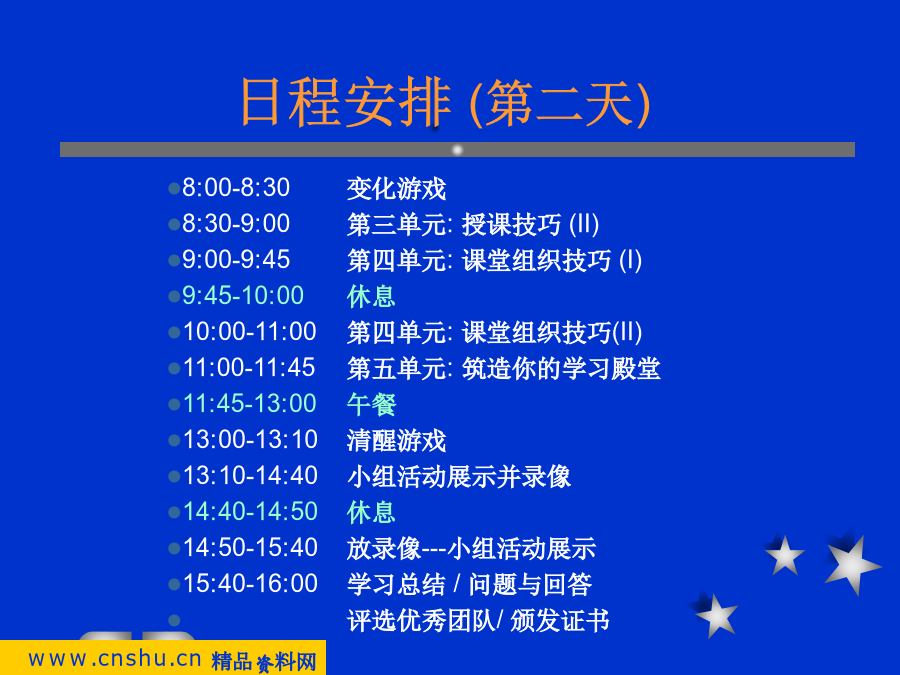 日程安排 (第二天)

8:00-8:30 变化游戏
8:30-9:00 第三单元: 授课技巧 (II)
9:00-9:45 第四单元: 课堂组织技巧 (I)
9:45-10:00 休息
10:00-11:00 第四单元: 课堂组织技巧(II)
11:00-11:45 第五单元: 筑造你的学习殿堂
11:45-13:00 午餐
13:00-13:10 清醒游戏
13:10-14:40 小组活动展示并录像
14:40-14:50 休息
14:50-15:40 放录像---小组活动展示
15:40-16:00 学习总结 / 问题与回答
评选优秀团队/ 颁发证书

www.cnshu.cn 精品资料网